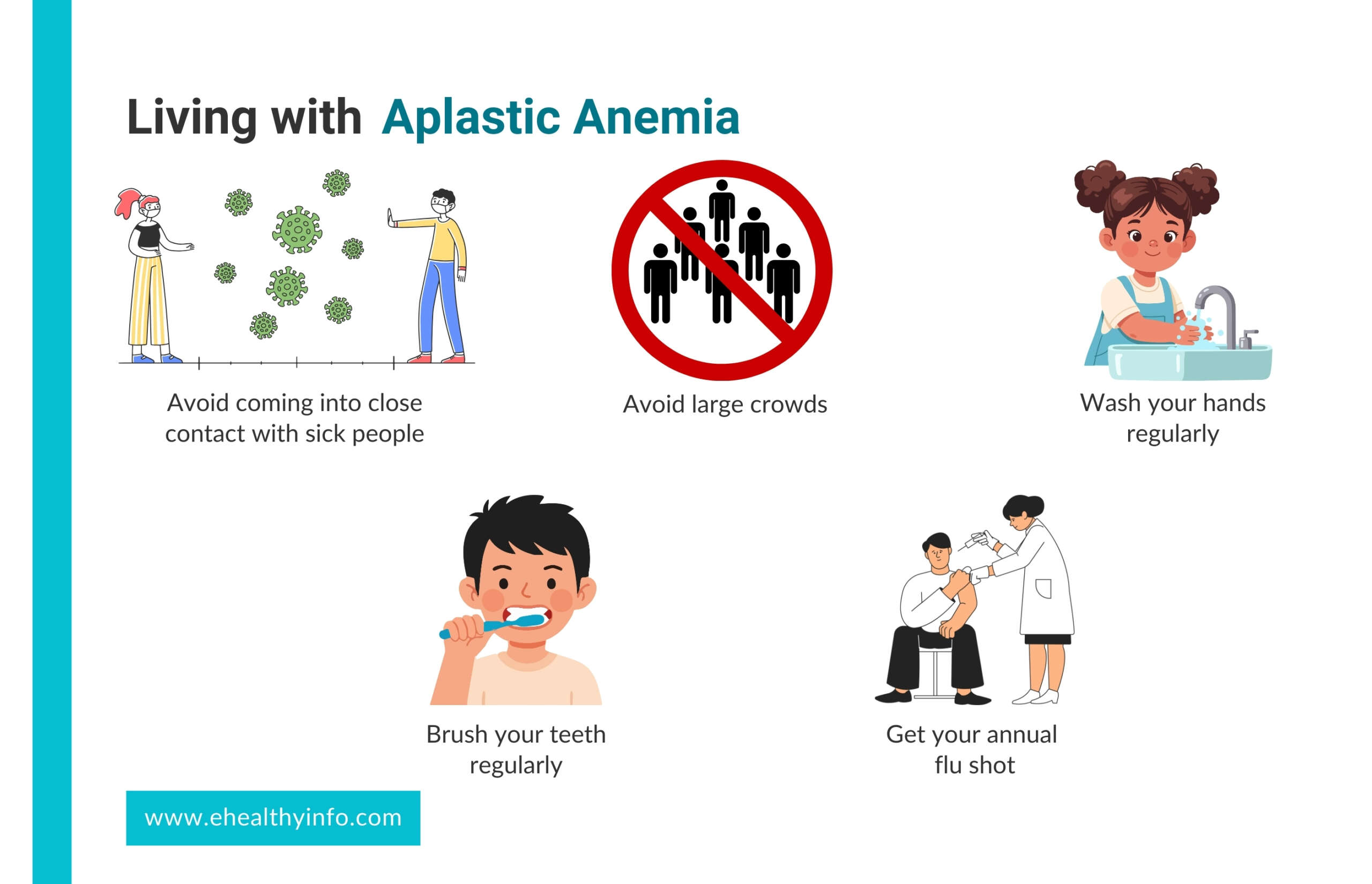 Living with Aplastic Anemia

Avoid coming into close contact with sick people

Avoid large crowds

Wash your hands regularly

Brush your teeth regularly

Get your annual flu shot

www.ehealthyinfo.com